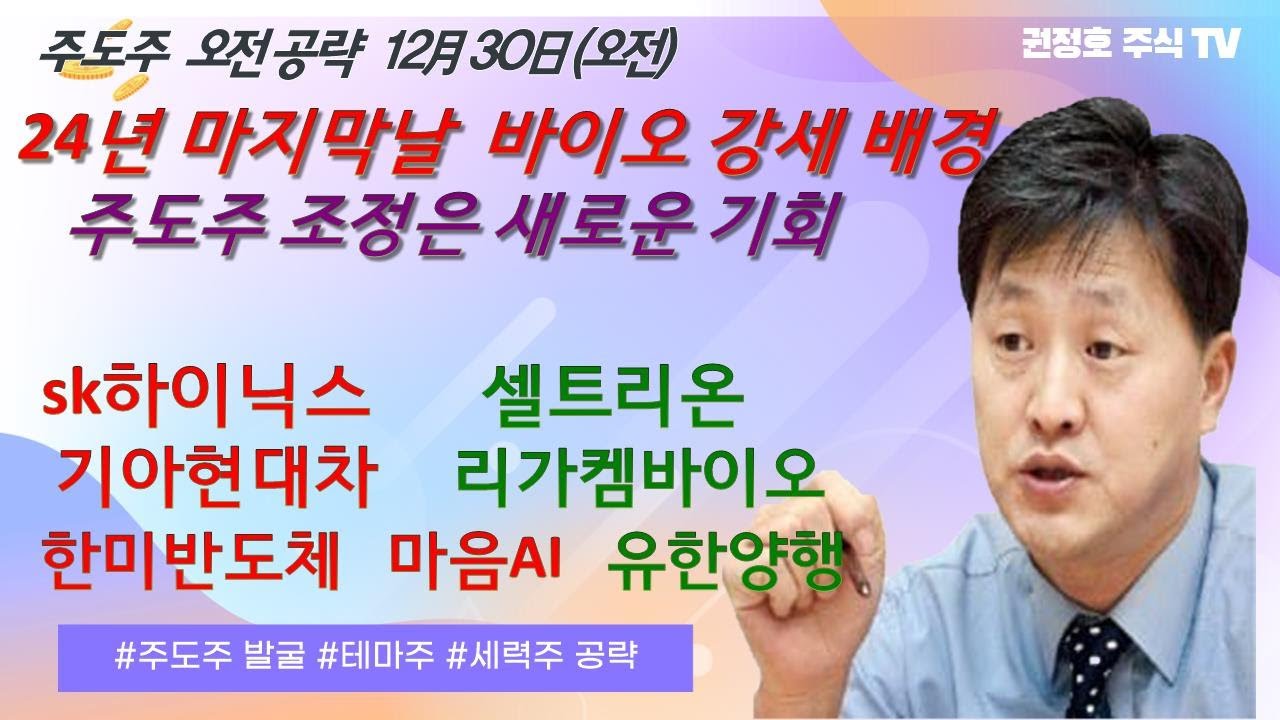 주도주 오전공략 12月 30日(오전)

권정호 주식 TV

24년 마지막날 바이오 강세 배경
주도주 조정은 새로운 기회

sk하이닉스 셀트리온
기아현대차 리가켐바이오
한미반도체 마음AI 유한양행

#주도주 발굴 #테마주 #세력주 공략